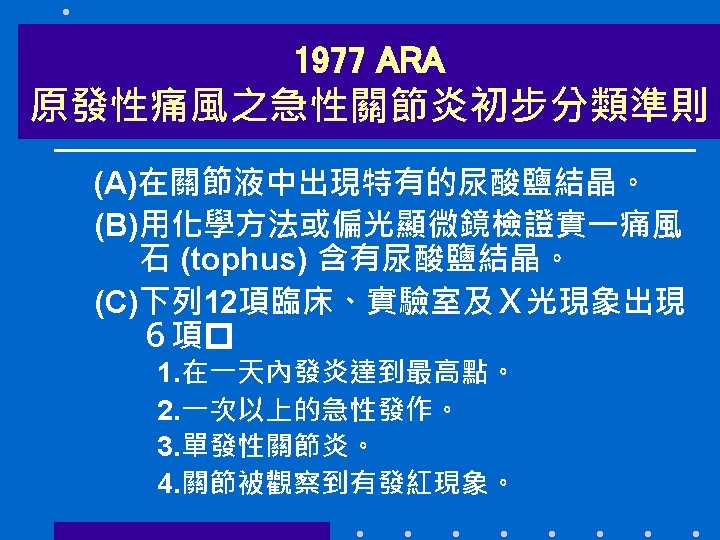 1977 ARA
原發性痛風之急性關節炎初步分類準則

(A)在關節液中出現特有的尿酸鹽結晶。

(B)用化學方法或偏光顯微鏡檢證實一痛風石 (tophus) 含有尿酸鹽結晶。

(C)下列12項臨床、實驗室及X光現象出現6項□

1.在一天內發炎達到最高點。

2.一次以上的急性發作。

3.單發性關節炎。

4.關節被觀察到有發紅現象。